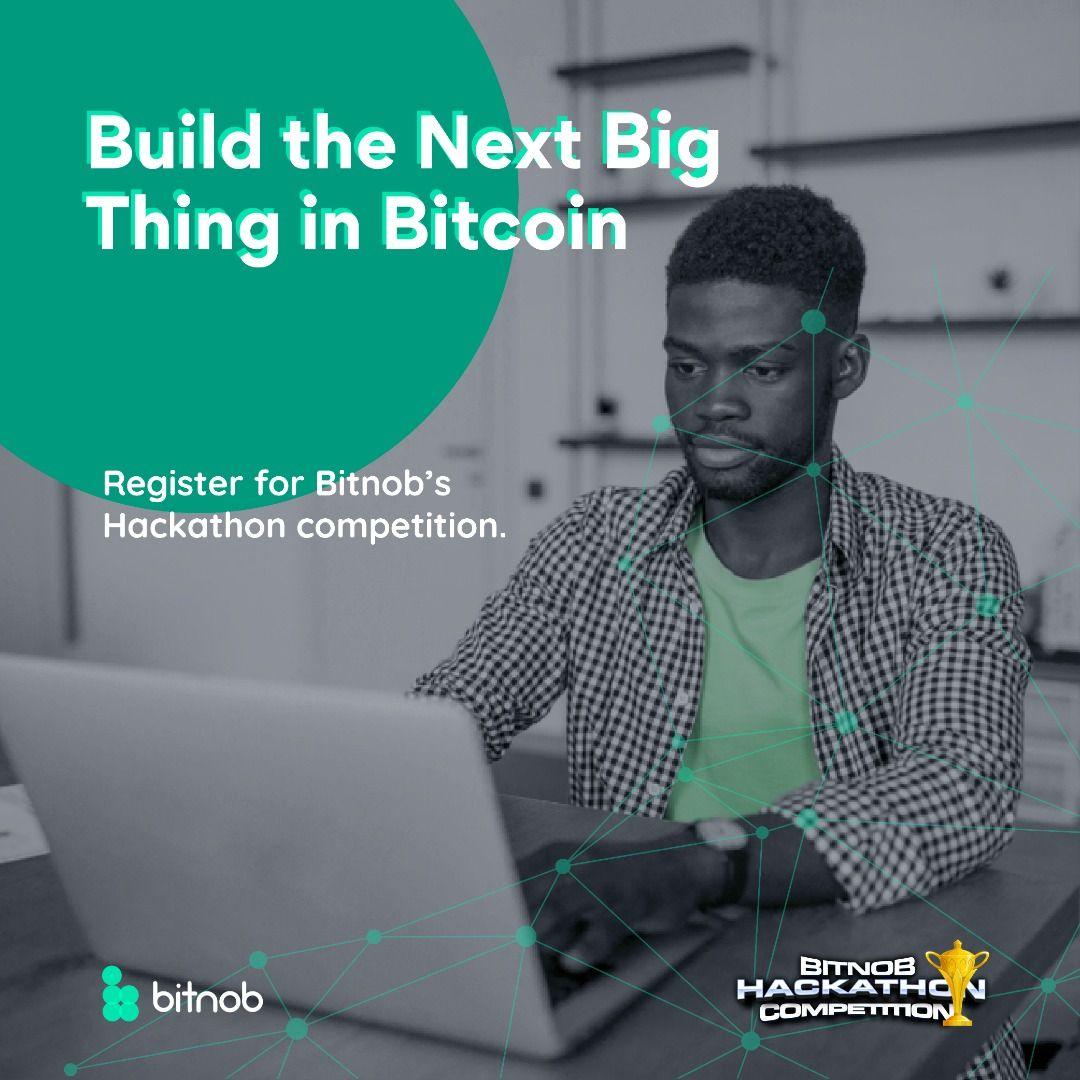 Build the Next Big Thing in Bitcoin

Register for Bitnob's Hackathon competition.

bitnob

BITNOB HACKATHON COMPETITION